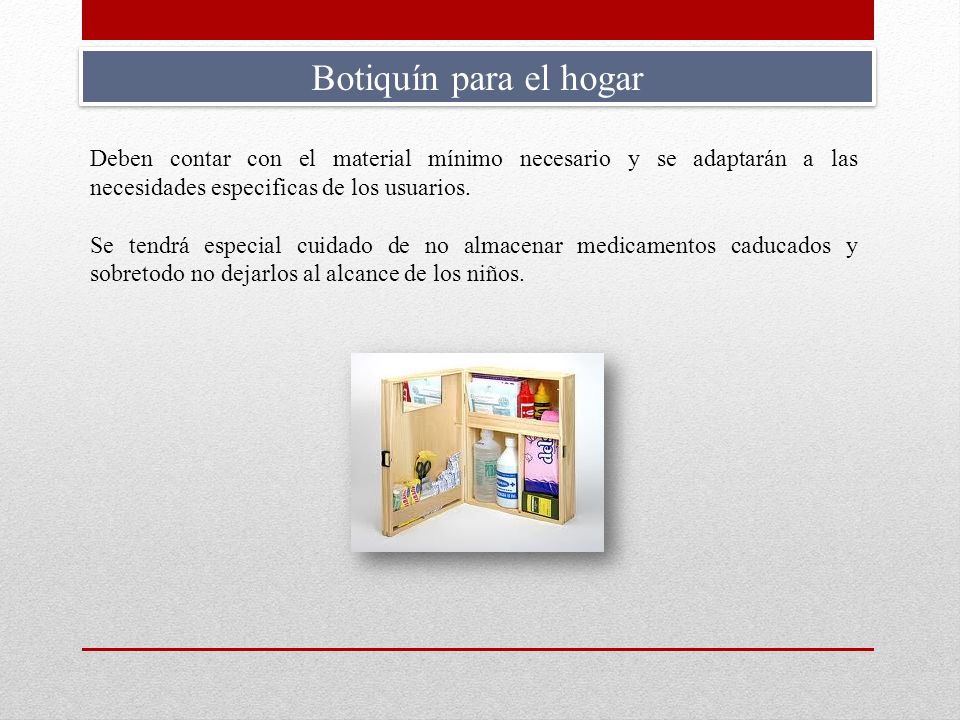 Botiquín para el hogar

Deben contar con el material mínimo necesario y se adaptarán a las necesidades especificas de los usuarios.

Se tendrá especial cuidado de no almacenar medicamentos caducados y sobretodo no dejarlos al alcance de los niños.